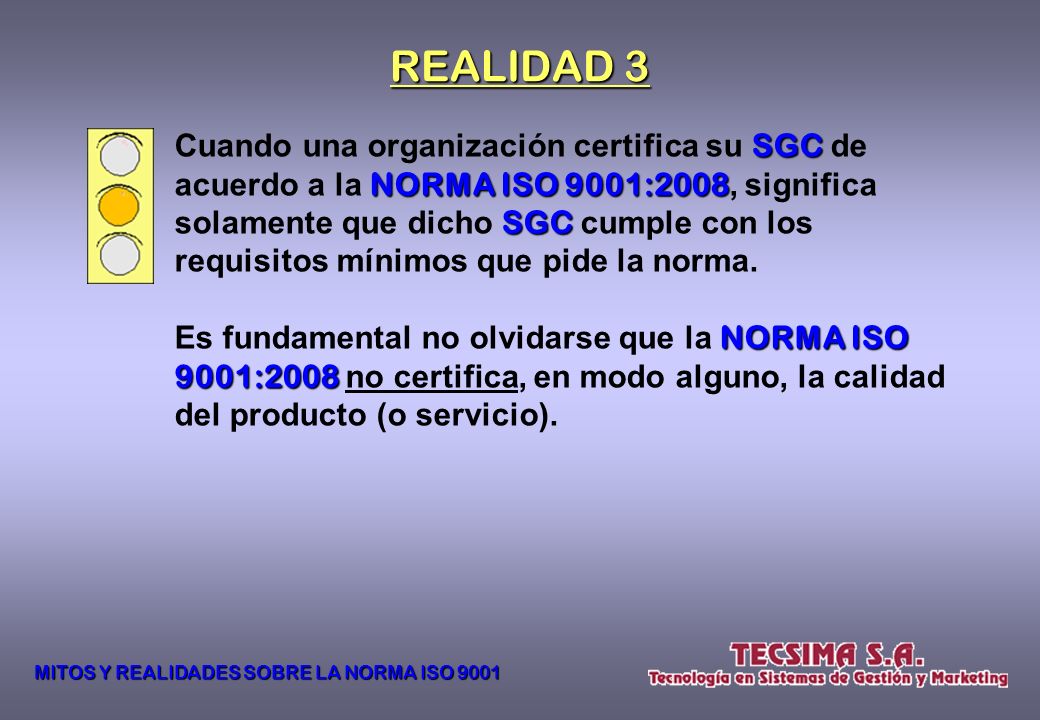 REALIDAD 3

Cuando una organización certifica su SGC de acuerdo a la NORMA ISO 9001:2008, significa solamente que dicho SGC cumple con los requisitos mínimos que pide la norma.

Es fundamental no olvidarse que la NORMA ISO 9001:2008 no certifica, en modo alguno, la calidad del producto (o servicio).

MITOS Y REALIDADES SOBRE LA NORMA ISO 9001

TECSIMA S.A.
Tecnología en Sistemas de Gestión y Marketing